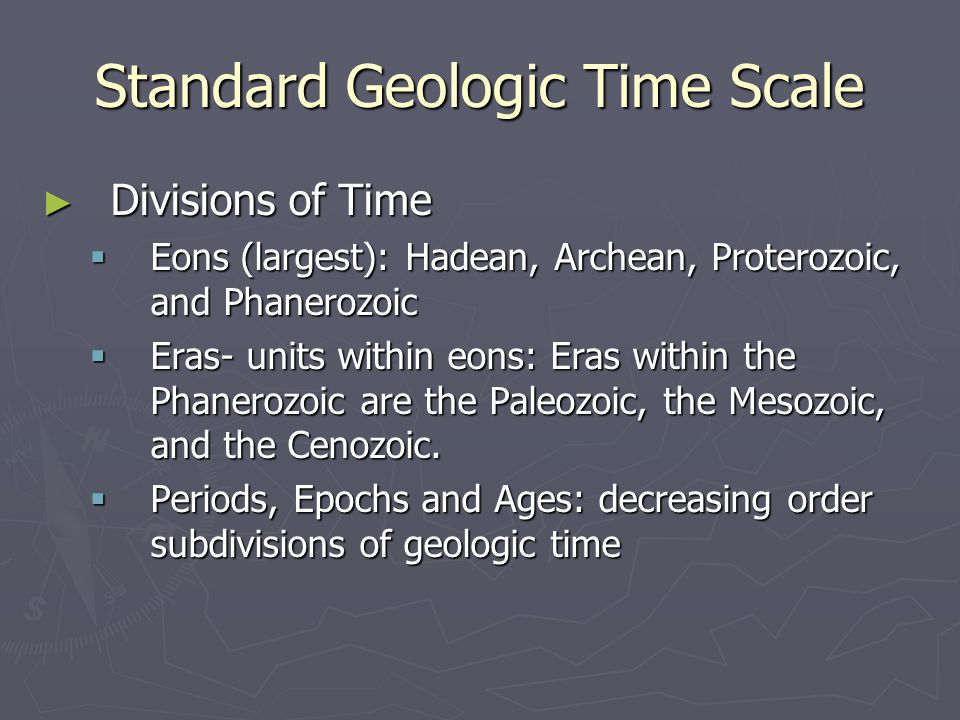 Standard Geologic Time Scale

► Divisions of Time

▪ Eons (largest): Hadean, Archean, Proterozoic, and Phanerozoic

▪ Eras- units within eons: Eras within the Phanerozoic are the Paleozoic, the Mesozoic, and the Cenozoic.

▪ Periods, Epochs and Ages: decreasing order subdivisions of geologic time